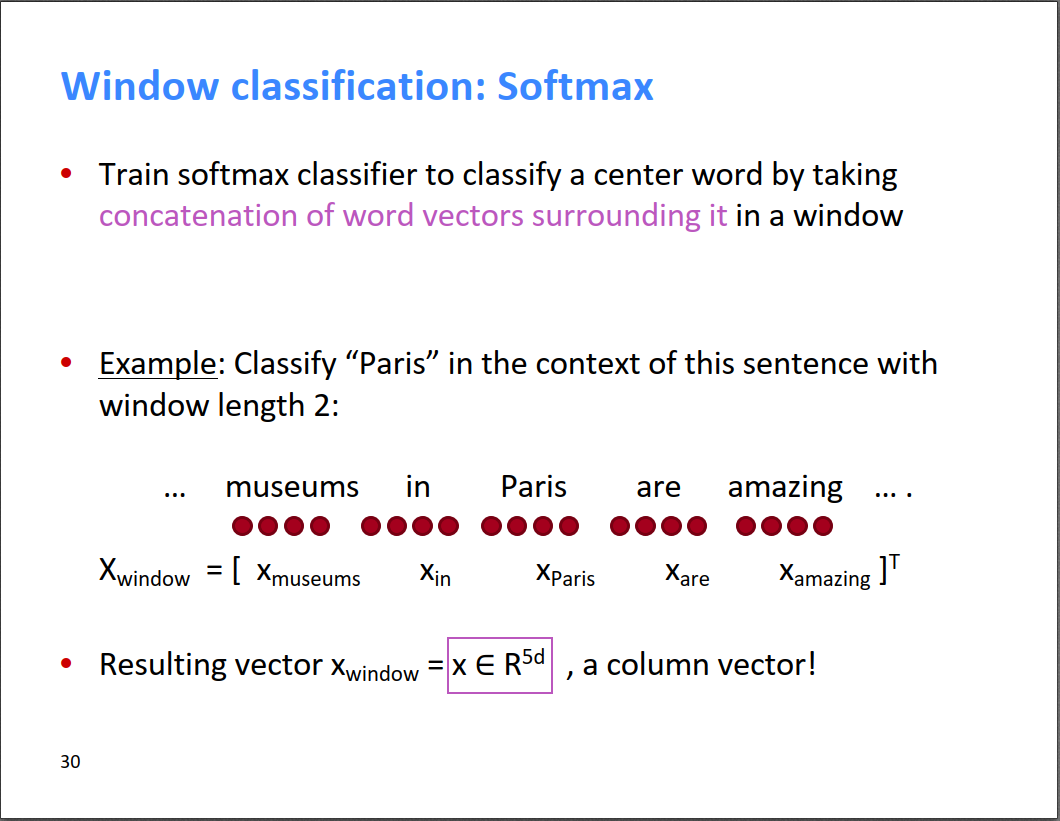 Window classification: Softmax

• Train softmax classifier to classify a center word by taking concatenation of word vectors surrounding it in a window

• Example: Classify “Paris” in the context of this sentence with window length 2:

… museums in Paris are amazing … .

$X_{window} = [\ x_{museums} \quad x_{in} \quad x_{Paris} \quad x_{are} \quad x_{amazing}\ ]^T$

• Resulting vector $x_{window} = x \in R^{5d}$ , a column vector!

30